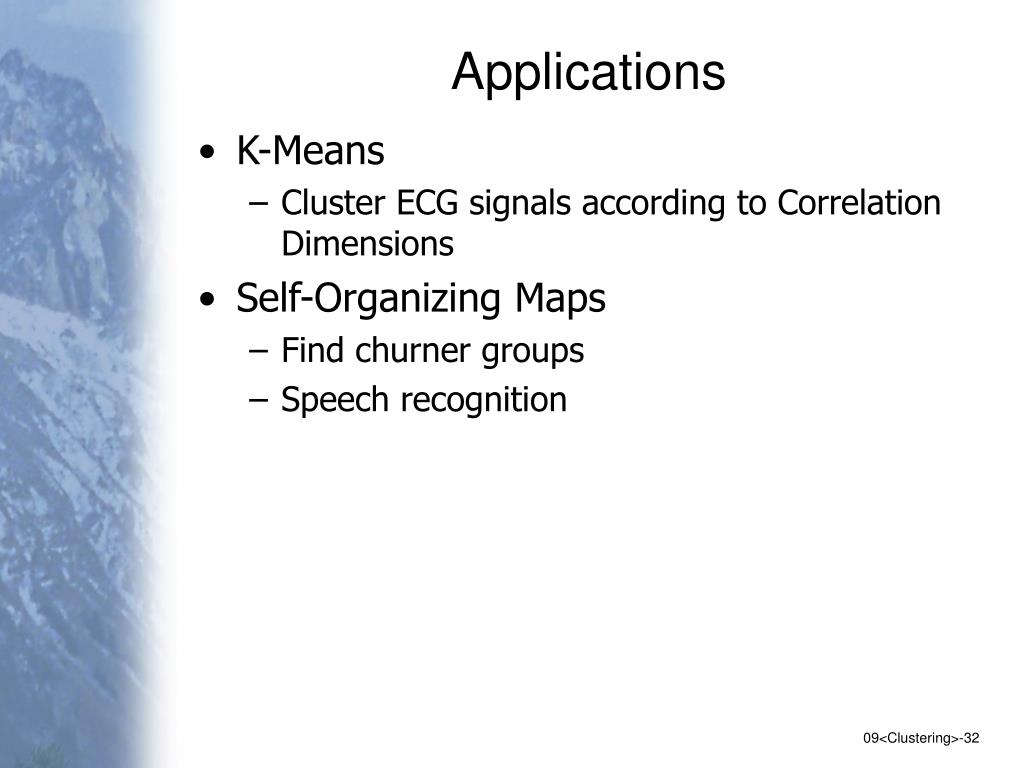 Applications

• K-Means
– Cluster ECG signals according to Correlation Dimensions
• Self-Organizing Maps
– Find churner groups
– Speech recognition

09<Clustering>-32